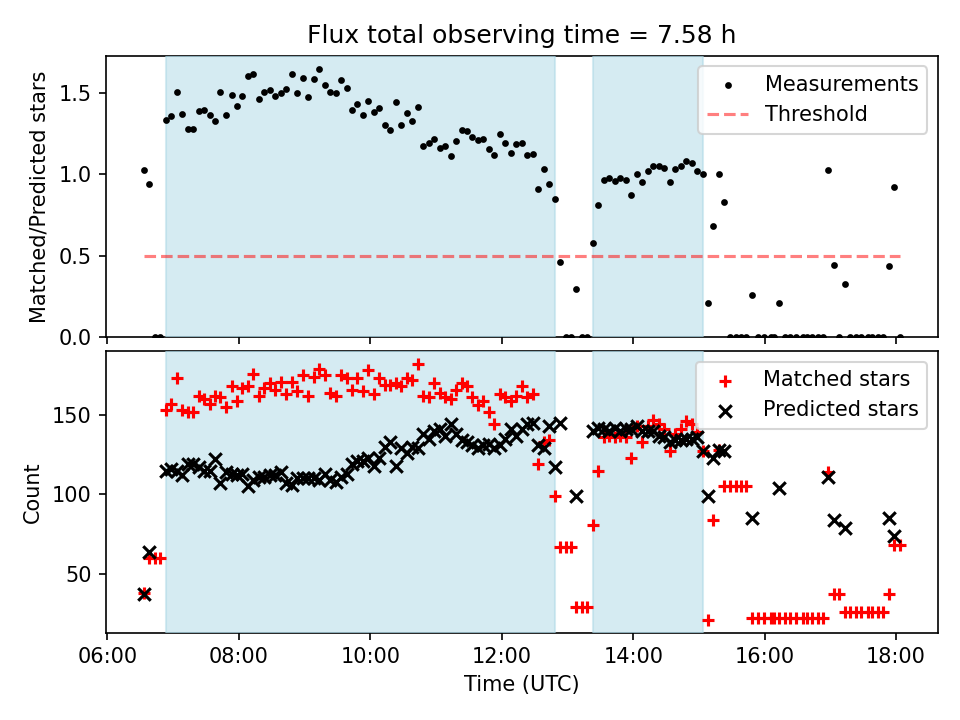 Flux total observing time = 7.58 h

Matched/Predicted stars

1.5
1.0
0.5
0.0

Measurements
Threshold

Count

150
100
50

Matched stars
Predicted stars

06:00
08:00
10:00
12:00
14:00
16:00
18:00

Time (UTC)